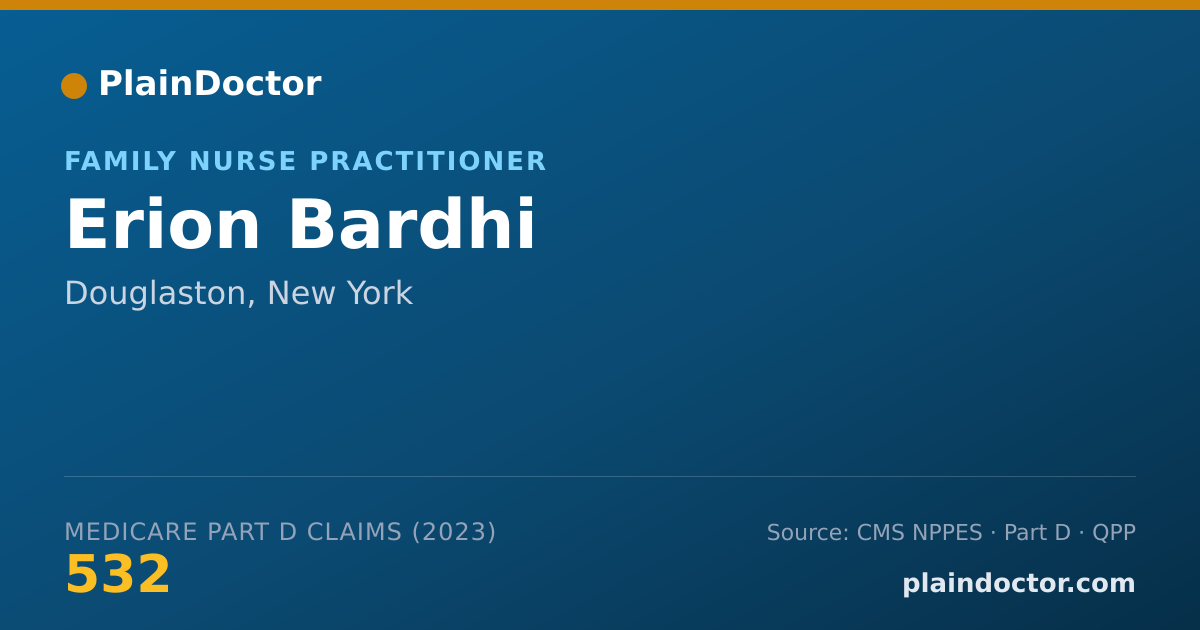 PlainDoctor

FAMILY NURSE PRACTITIONER

Erion Bardhi

Douglaston, New York

MEDICARE PART D CLAIMS (2023)

532

Source: CMS NPPES · Part D · QPP

plaindoctor.com